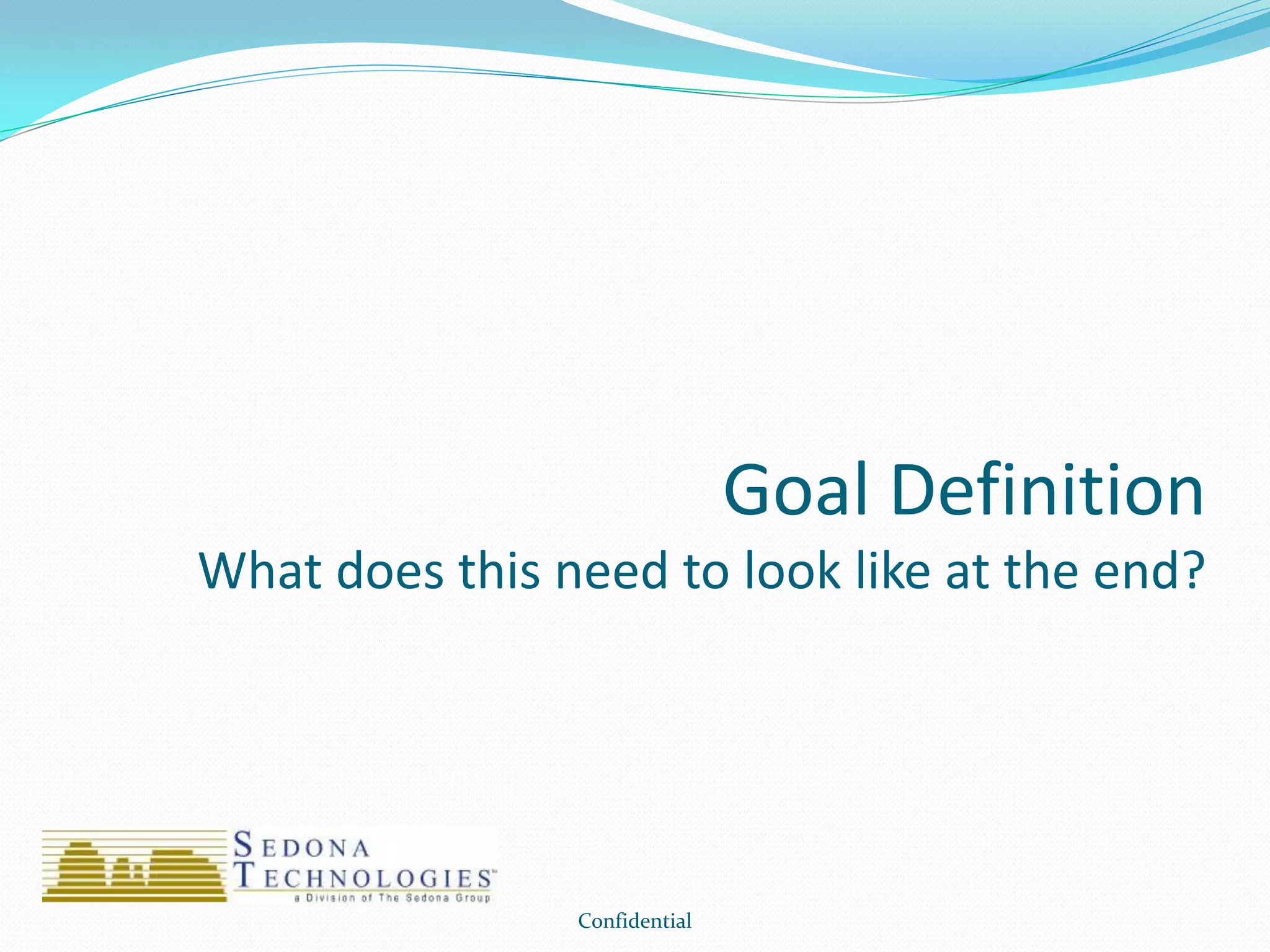 Goal Definition

What does this need to look like at the end?

SEDONA TECHNOLOGIES™
a Division of The Sedona Group

Confidential